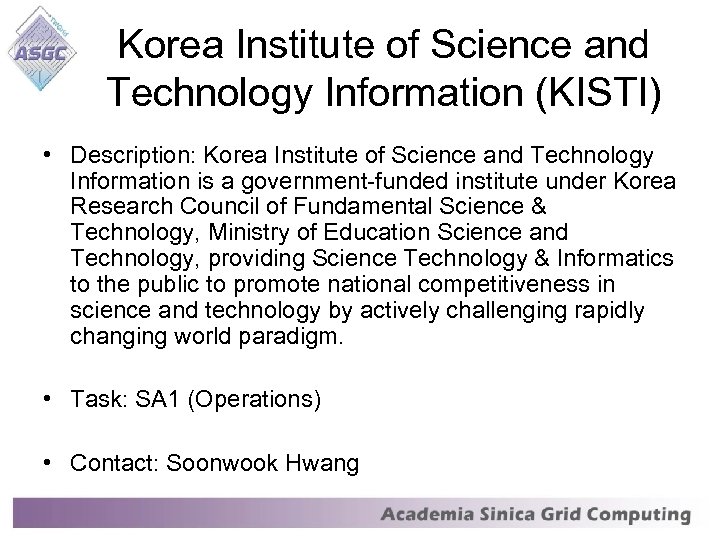 ASGC

Korea Institute of Science and Technology Information (KISTI)

• Description: Korea Institute of Science and Technology Information is a government-funded institute under Korea Research Council of Fundamental Science & Technology, Ministry of Education Science and Technology, providing Science Technology & Informatics to the public to promote national competitiveness in science and technology by actively challenging rapidly changing world paradigm.

• Task: SA1 (Operations)

• Contact: Soonwook Hwang

Academia Sinica Grid Computing